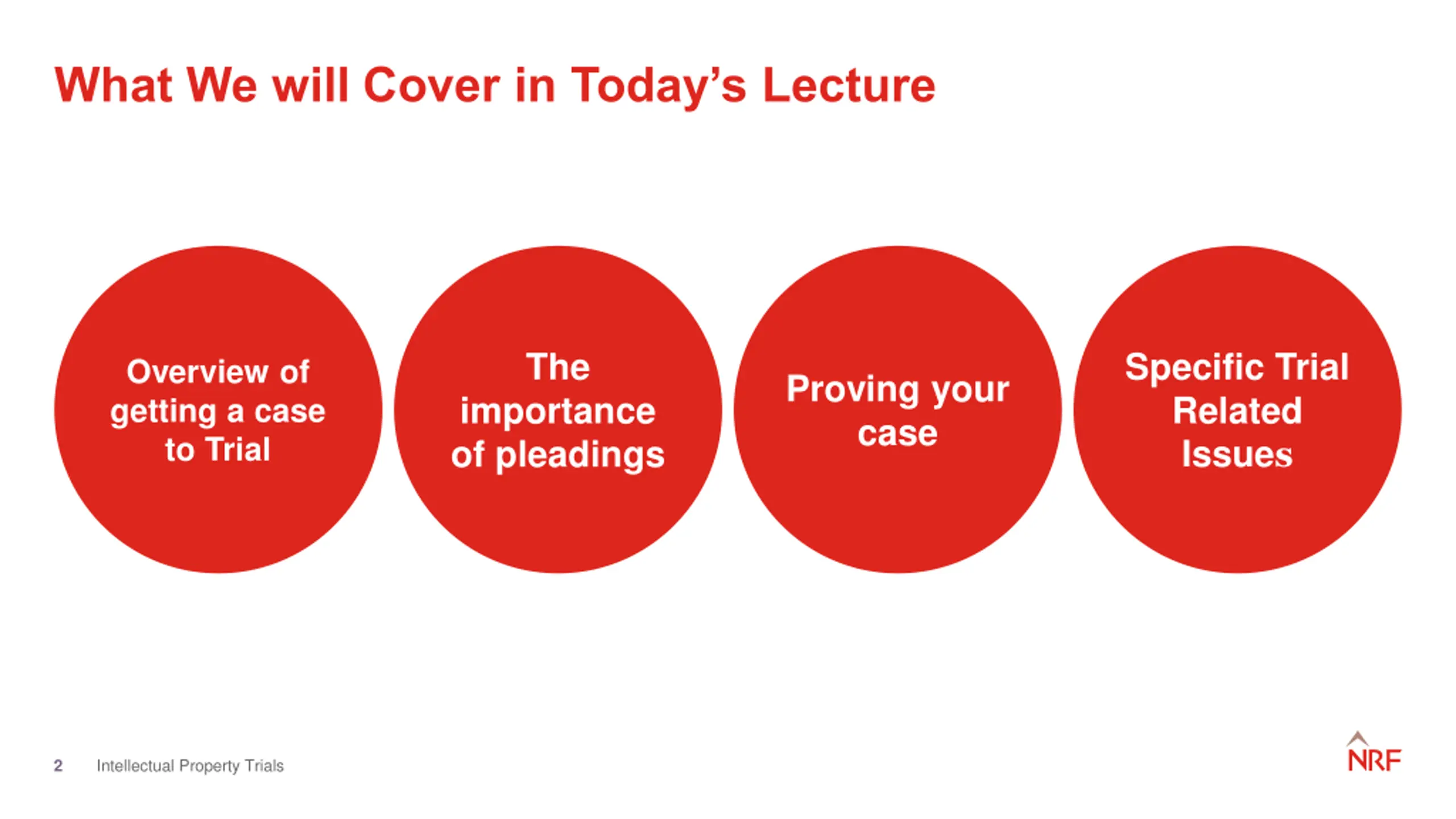 What We will Cover in Today’s Lecture

Overview of getting a case to Trial

The importance of pleadings

Proving your case

Specific Trial Related Issues

2 Intellectual Property Trials

NRF